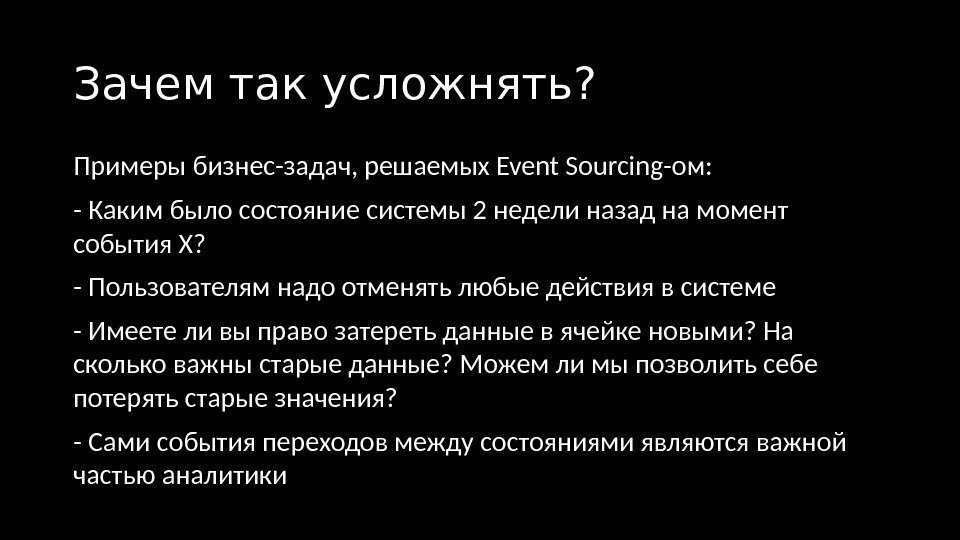 Зачем так усложнять?

Примеры бизнес-задач, решаемых Event Sourcing-ом:

- Каким было состояние системы 2 недели назад на момент события X?

- Пользователям надо отменять любые действия в системе

- Имеете ли вы право затереть данные в ячейке новыми? На сколько важны старые данные? Можем ли мы позволить себе потерять старые значения?

- Сами события переходов между состояниями являются важной частью аналитики